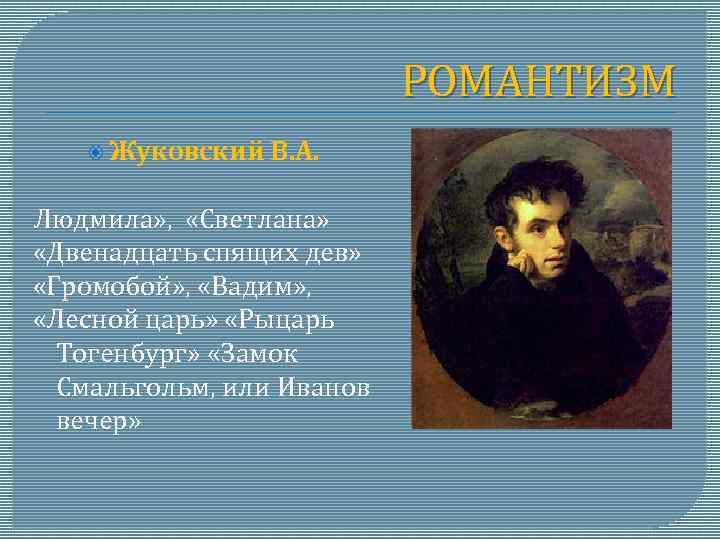 РОМАНТИЗМ

Жуковский В.А.

Людмила», «Светлана» «Двенадцать спящих дев» «Громобой», «Вадим», «Лесной царь» «Рыцарь Тогенбург» «Замок Смальгольм, или Иванов вечер»